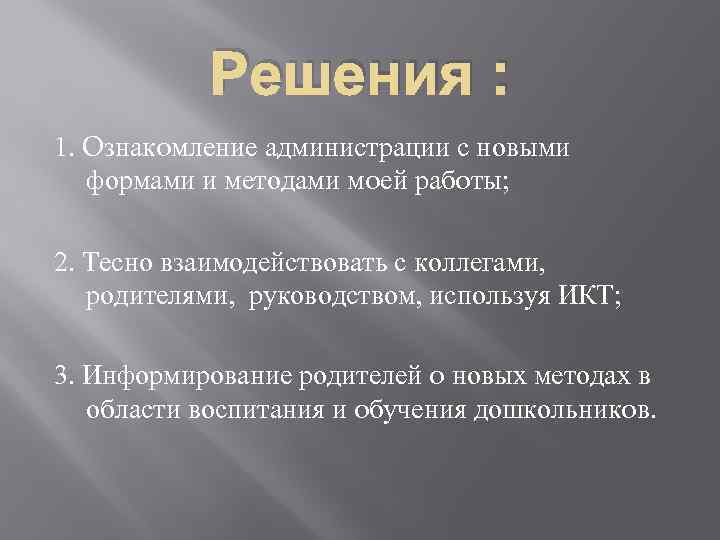 Решения :

1. Ознакомление администрации с новыми формами и методами моей работы;

2. Тесно взаимодействовать с коллегами, родителями, руководством, используя ИКТ;

3. Информирование родителей о новых методах в области воспитания и обучения дошкольников.